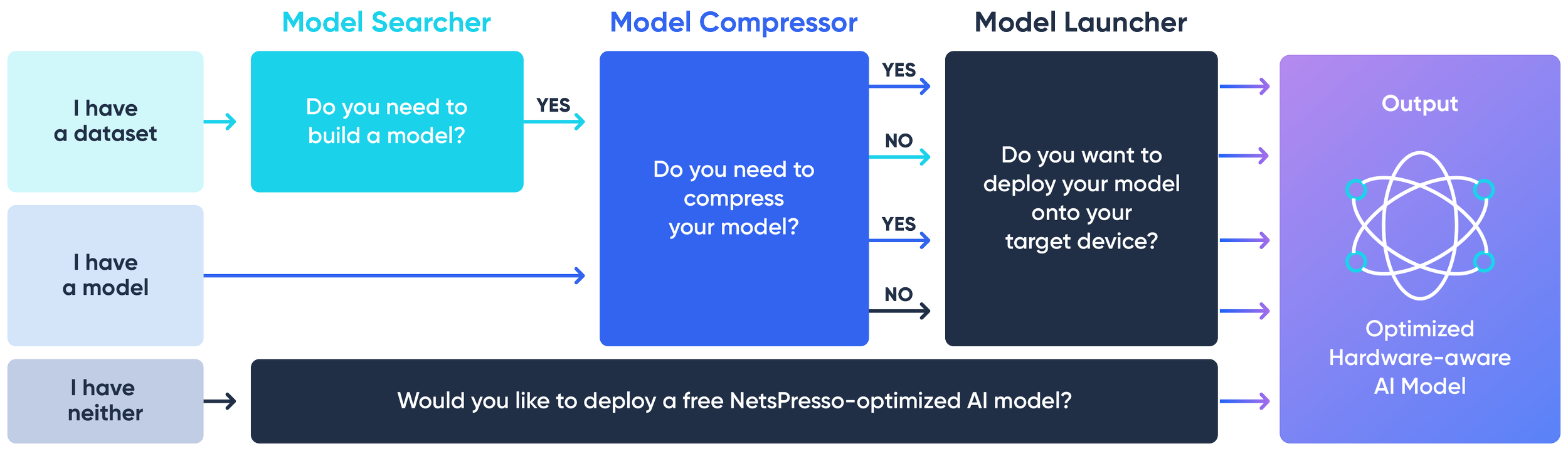 Model Searcher

Model Compressor

Model Launcher

I have a dataset

Do you need to build a model?

YES

Do you need to compress your model?

YES

NO

YES

NO

Do you want to deploy your model onto your target device?

Output

Optimized Hardware-aware AI Model

I have a model

I have neither

Would you like to deploy a free NetsPresso-optimized AI model?